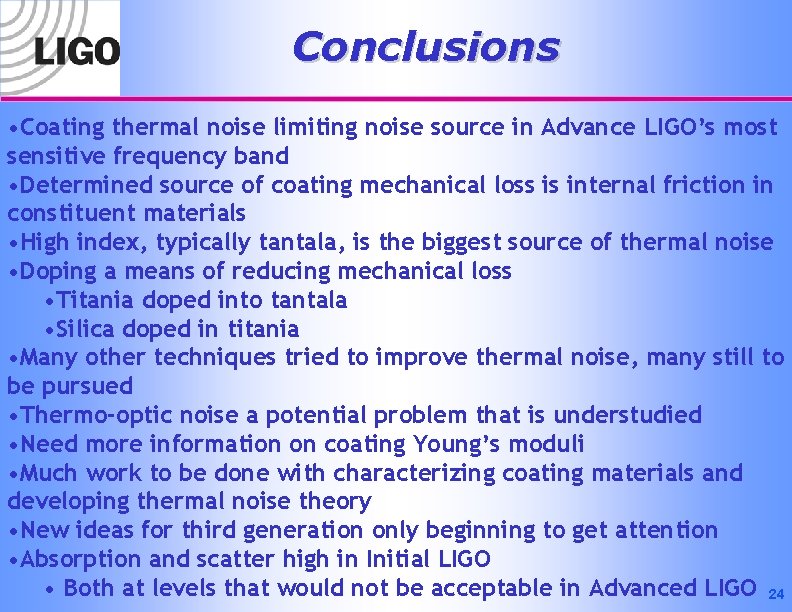 LIGO

Conclusions

•Coating thermal noise limiting noise source in Advance LIGO's most sensitive frequency band
•Determined source of coating mechanical loss is internal friction in constituent materials
•High index, typically tantala, is the biggest source of thermal noise
•Doping a means of reducing mechanical loss
•Titania doped into tantala
•Silica doped in titania
•Many other techniques tried to improve thermal noise, many still to be pursued
•Thermo-optic noise a potential problem that is understudied
•Need more information on coating Young's moduli
•Much work to be done with characterizing coating materials and developing thermal noise theory
•New ideas for third generation only beginning to get attention
•Absorption and scatter high in Initial LIGO
• Both at levels that would not be acceptable in Advanced LIGO

24